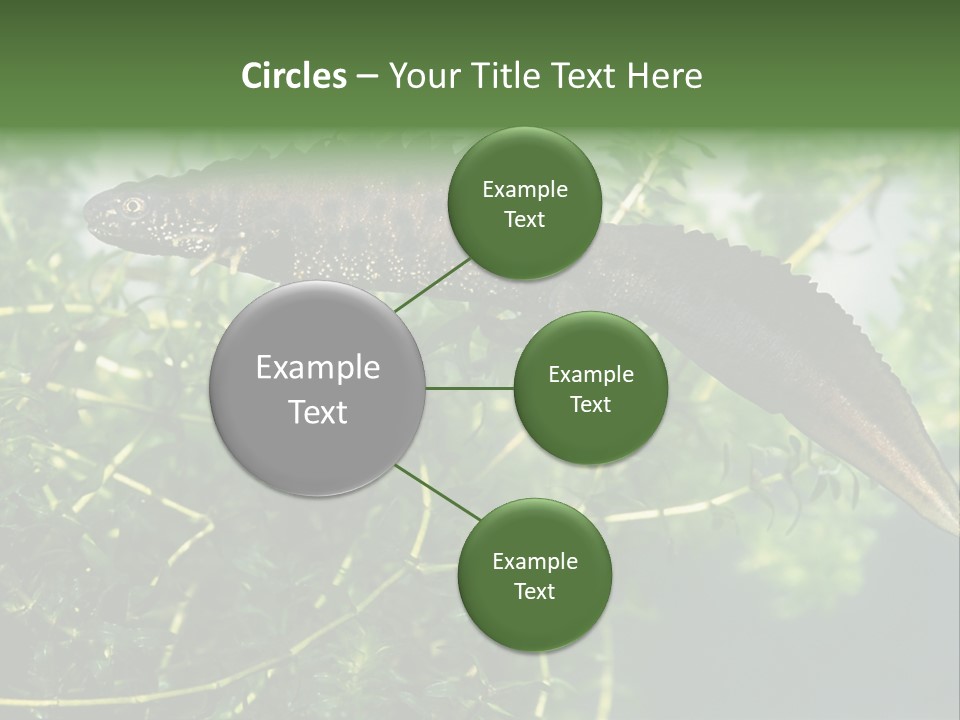 Circles – Your Title Text Here

Example Text

Example Text

Example Text

Example Text